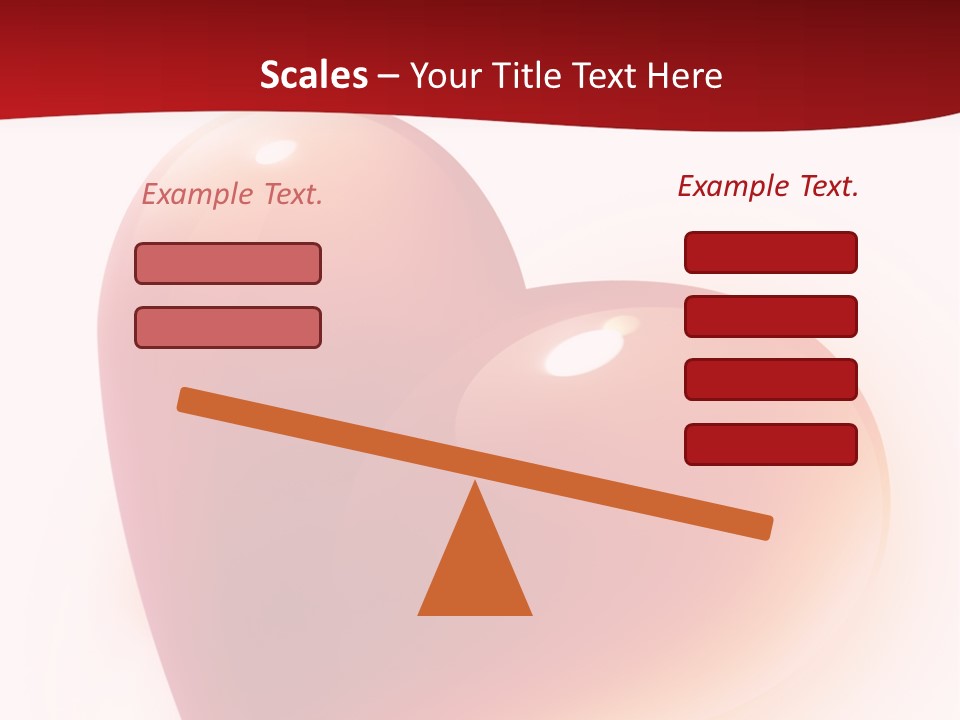 Scales – Your Title Text Here

Example Text.

Example Text.